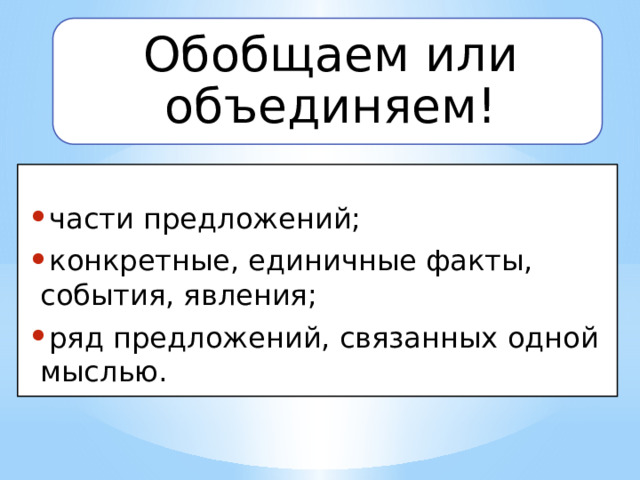 Обобщаем или объединяем!

• части предложений;
• конкретные, единичные факты, события, явления;
• ряд предложений, связанных одной мыслью.